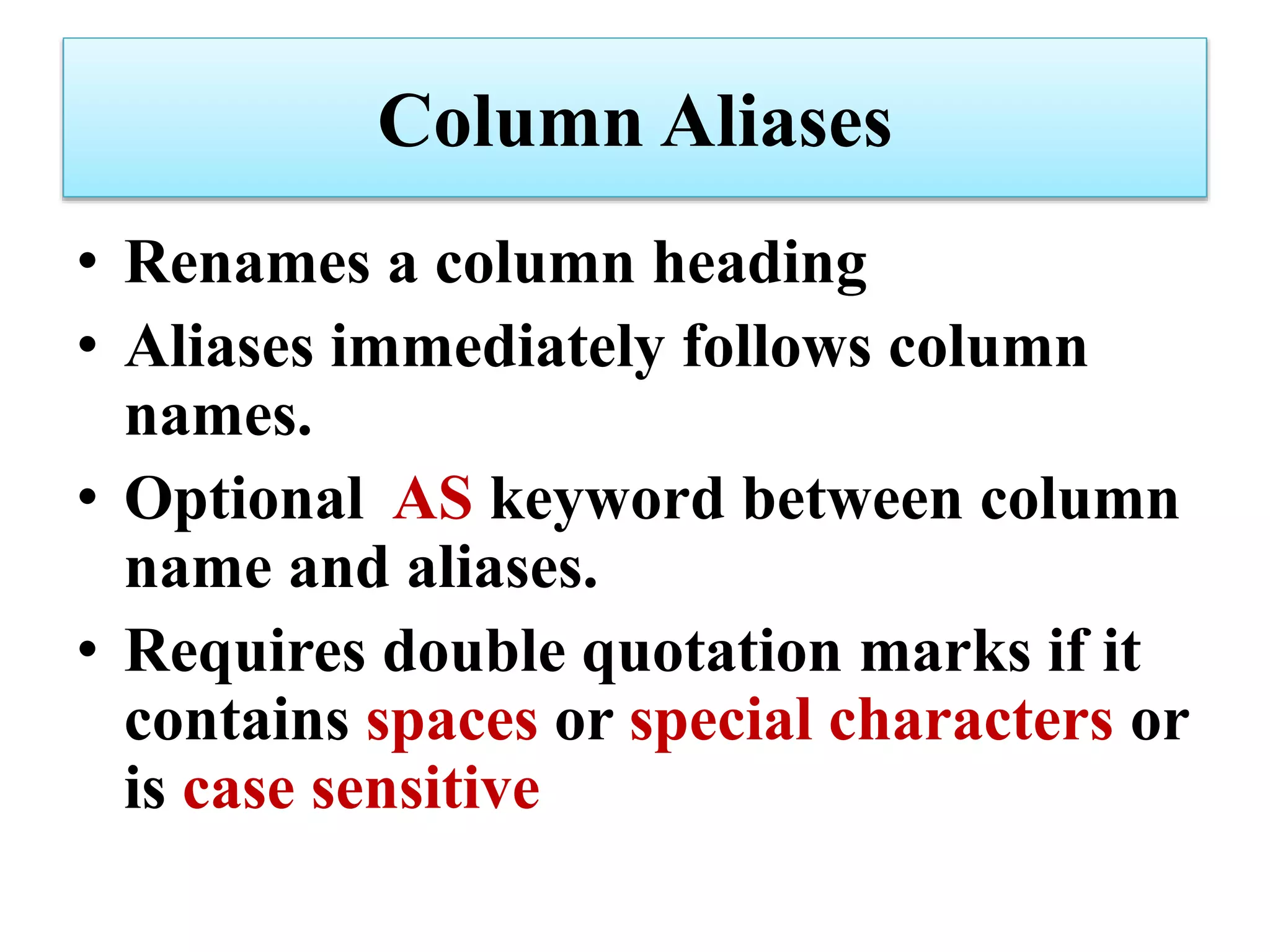 Column Aliases

• Renames a column heading
• Aliases immediately follows column names.
• Optional AS keyword between column name and aliases.
• Requires double quotation marks if it contains spaces or special characters or is case sensitive